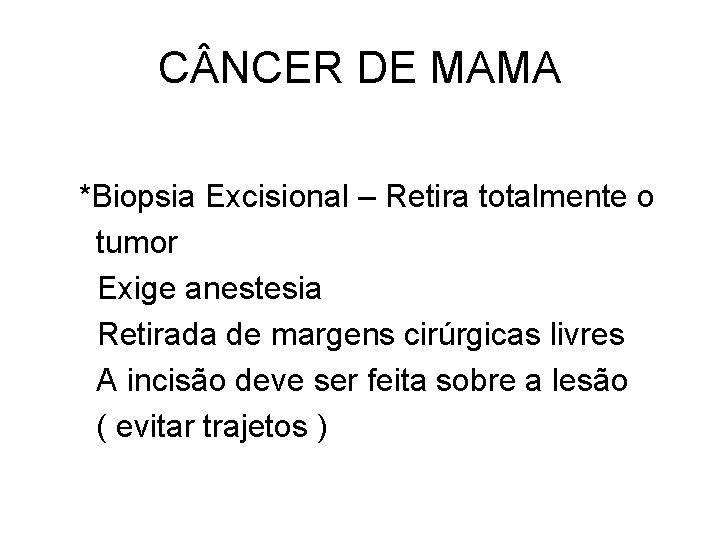 CÂNCER DE MAMA

*Biopsia Excisional – Retira totalmente o tumor
Exige anestesia
Retirada de margens cirúrgicas livres
A incisão deve ser feita sobre a lesão ( evitar trajetos )